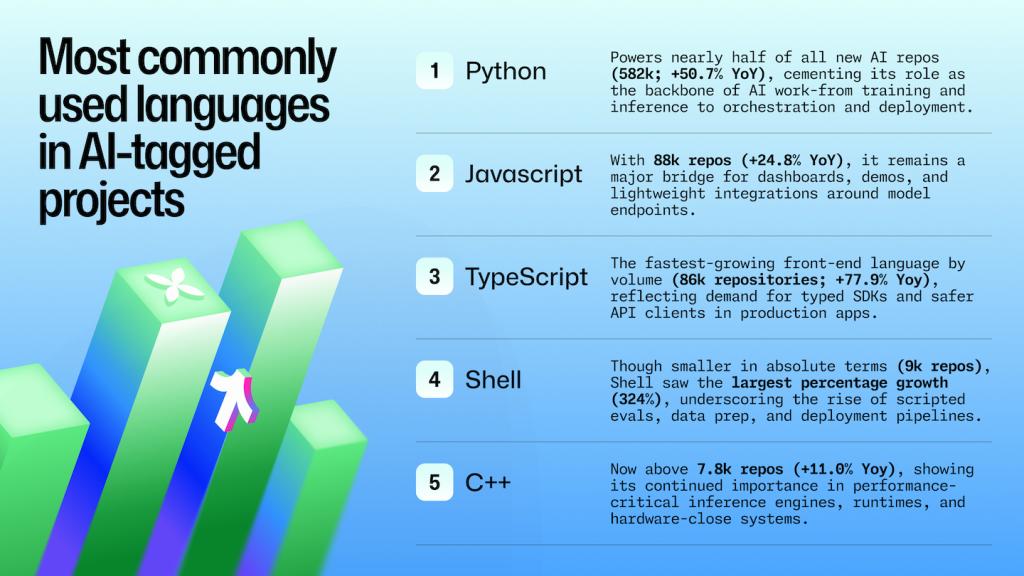 Most commonly used languages in AI-tagged projects

1 Python

Powers nearly half of all new AI repos (582k; +50.7% YoY), cementing its role as the backbone of AI work-from training and inference to orchestration and deployment.

2 Javascript

With 88k repos (+24.8% YoY), it remains a major bridge for dashboards, demos, and lightweight integrations around model endpoints.

3 TypeScript

The fastest-growing front-end language by volume (86k repositories; +77.9% Yoy), reflecting demand for typed SDKs and safer API clients in production apps.

4 Shell

Though smaller in absolute terms (9k repos), Shell saw the largest percentage growth (324%), underscoring the rise of scripted evals, data prep, and deployment pipelines.

5 C++

Now above 7.8k repos (+11.0% Yoy), showing its continued importance in performance-critical inference engines, runtimes, and hardware-close systems.